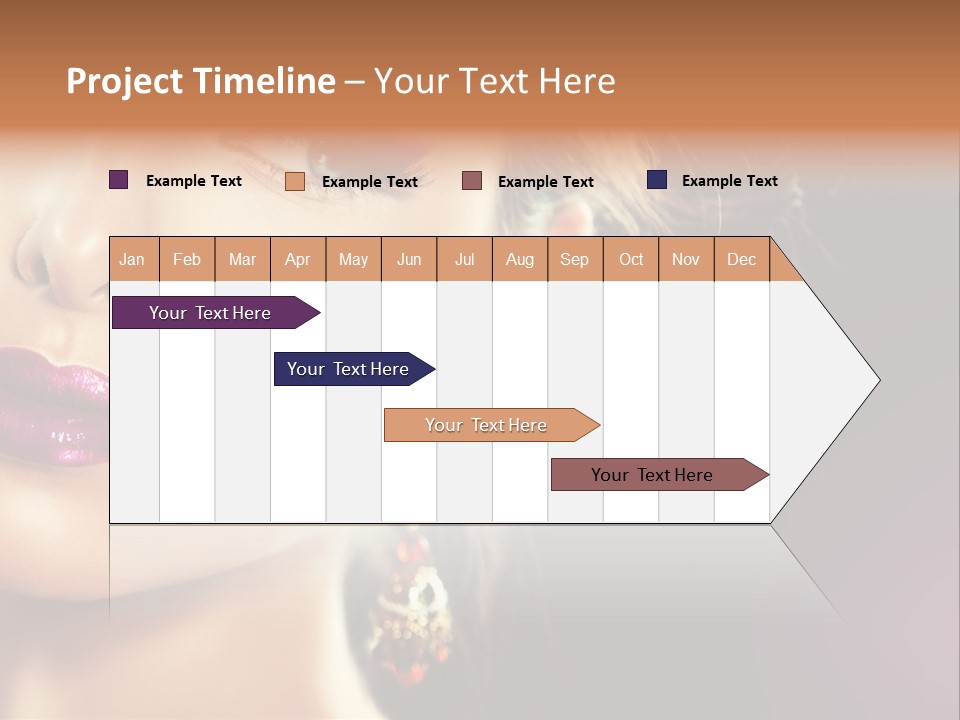 Project Timeline – Your Text Here

Example Text
Example Text
Example Text
Example Text

| Jan | Feb | Mar | Apr | May | Jun | Jul | Aug | Sep | Oct | Nov | Dec |
|---|---|---|---|---|---|---|---|---|---|---|---|

Your Text Here
Your Text Here
Your Text Here
Your Text Here